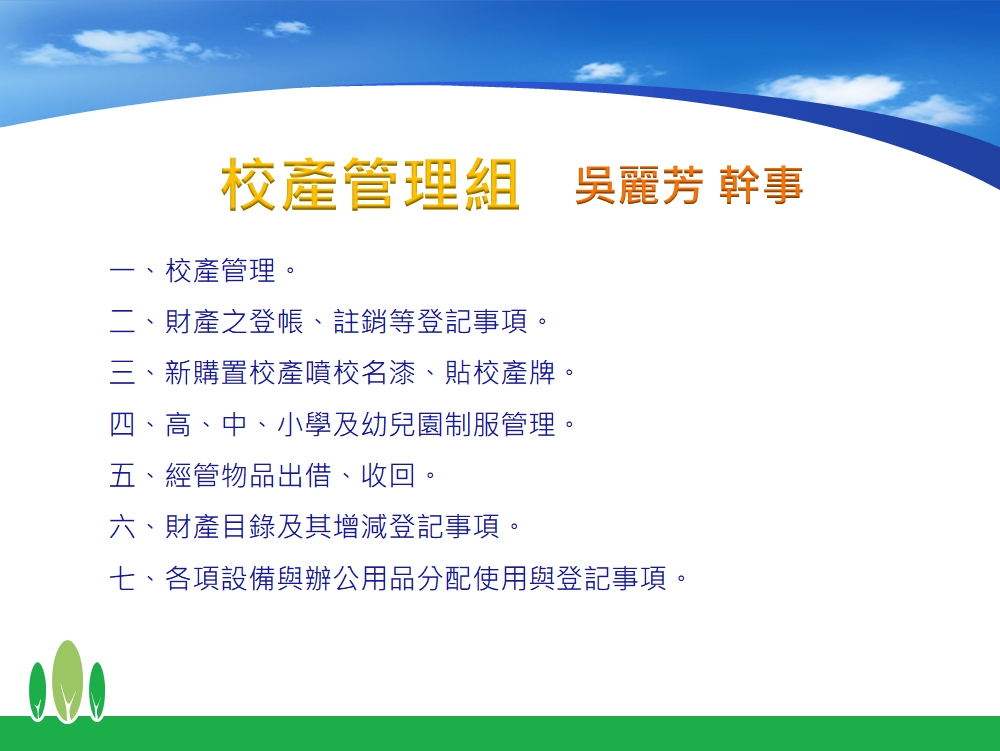 校產管理組　吳麗芳 幹事

一、校產管理。

二、財產之登帳、註銷等登記事項。

三、新購置校產噴校名漆、貼校產牌。

四、高、中、小學及幼兒園制服管理。

五、經管物品出借、收回。

六、財產目錄及其增減登記事項。

七、各項設備與辦公用品分配使用與登記事項。